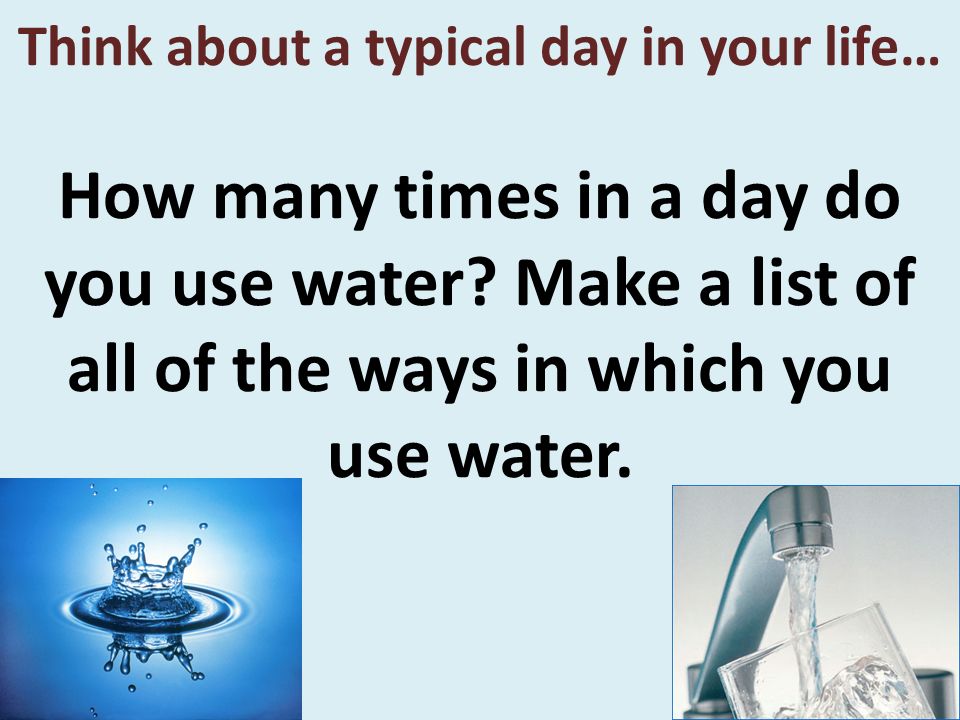 Think about a typical day in your life…

How many times in a day do you use water? Make a list of all of the ways in which you use water.